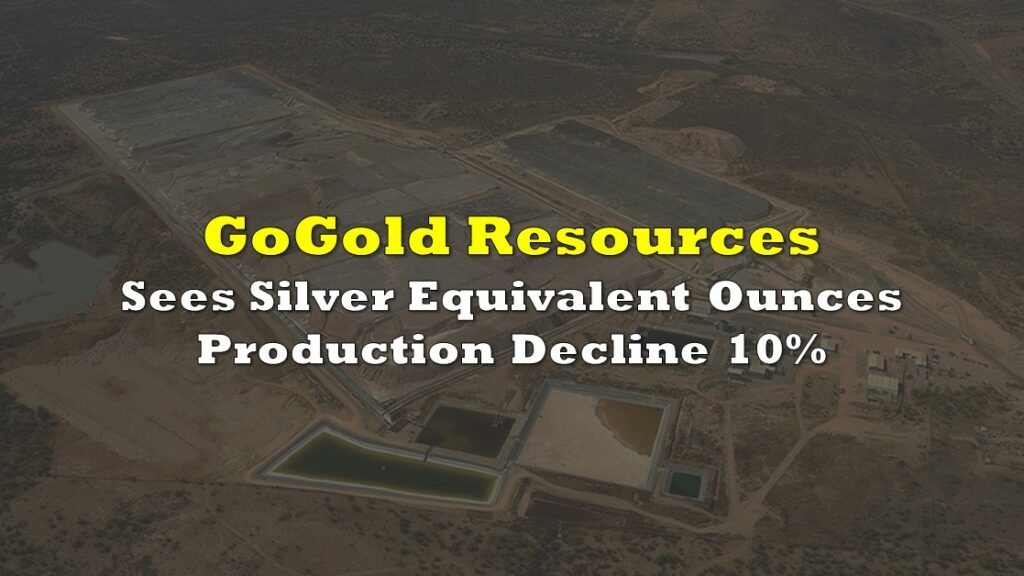 GoGold Resources

Sees Silver Equivalent Ounces Production Decline 10%